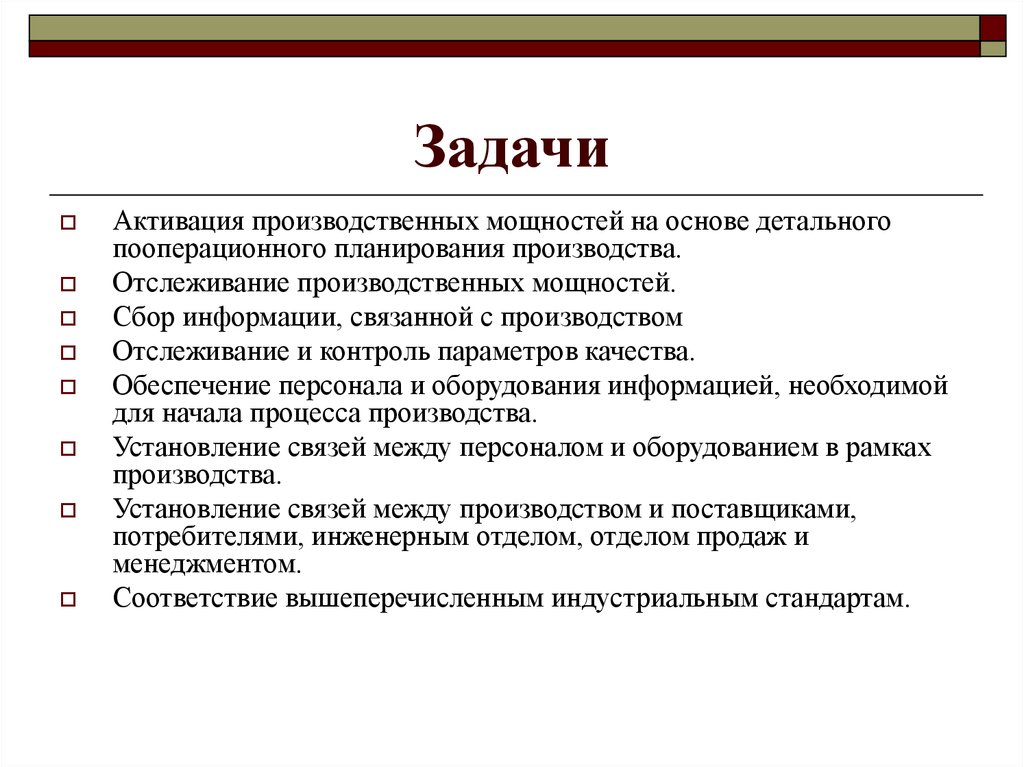 Задачи

Активация производственных мощностей на основе детального пооперационного планирования производства.

Отслеживание производственных мощностей.

Сбор информации, связанной с производством

Отслеживание и контроль параметров качества.

Обеспечение персонала и оборудования информацией, необходимой для начала процесса производства.

Установление связей между персоналом и оборудованием в рамках производства.

Установление связей между производством и поставщиками, потребителями, инженерным отделом, отделом продаж и менеджментом.

Соответствие вышеперечисленным индустриальным стандартам.